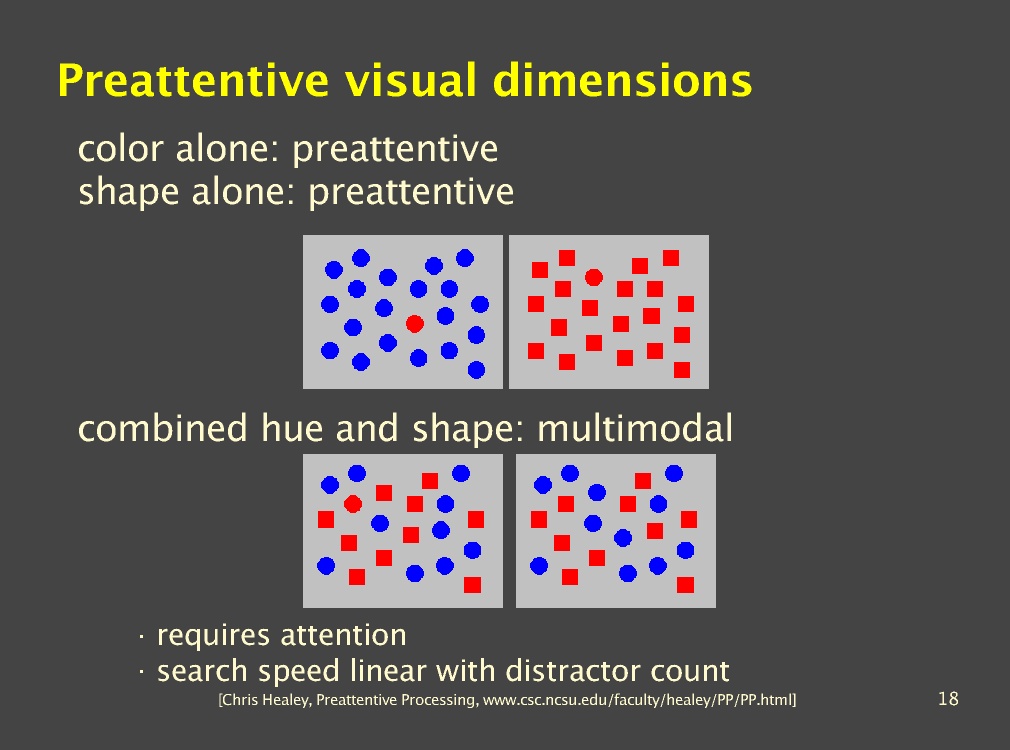 Preattentive visual dimensions

color alone: preattentive
shape alone: preattentive

combined hue and shape: multimodal

· requires attention
· search speed linear with distractor count

[Chris Healey, Preattentive Processing, www.csc.ncsu.edu/faculty/healey/PP/PP.html]

18